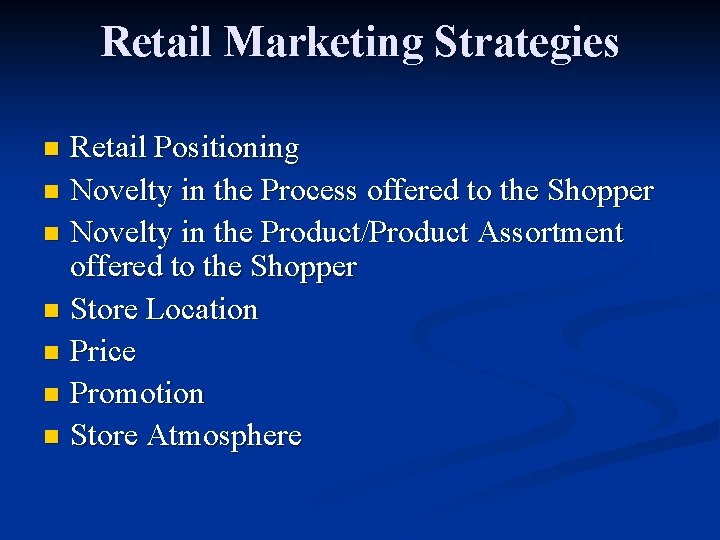 Retail Marketing Strategies

- Retail Positioning
- Novelty in the Process offered to the Shopper
- Novelty in the Product/Product Assortment offered to the Shopper
- Store Location
- Price
- Promotion
- Store Atmosphere